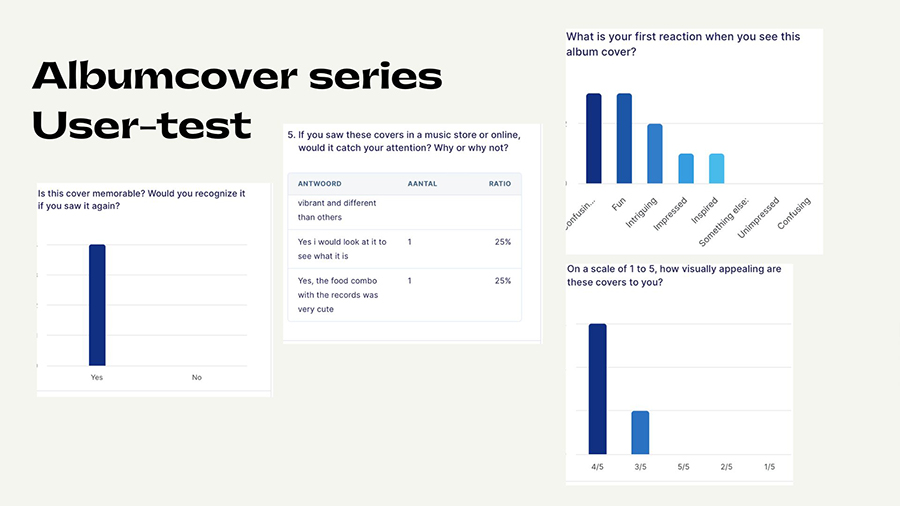 Albumcover series
User-test

Is this cover memorable? Would you recognize it if you saw it again?

Yes
No

5. If you saw these covers in a music store or online, would it catch your attention? Why or why not?

| ANTWOORD | AANTAL | RATIO |
|---|---|---|
| vibrant and different than others | | |
| Yes i would look at it to see what it is | 1 | 25% |
| Yes, the food combo with the records was very cute | 1 | 25% |

What is your first reaction when you see this album cover?

Confusin...
Fun
Intriguing
Impressed
Inspired
Something else:
Unimpressed
Confusing

On a scale of 1 to 5, how visually appealing are these covers to you?

4/5
3/5
5/5
2/5
1/5